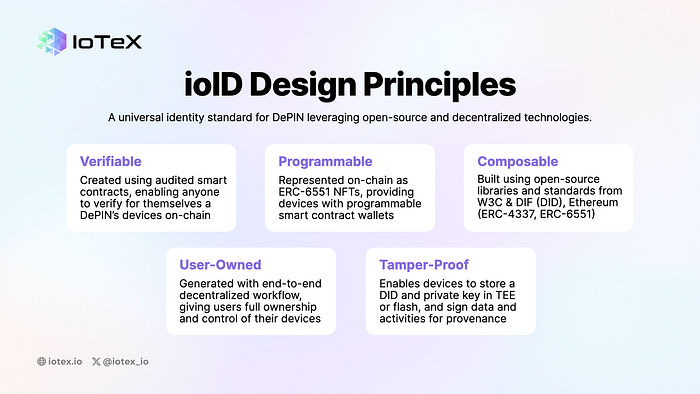 IoTeX

ioID Design Principles

A universal identity standard for DePIN leveraging open-source and decentralized technologies.

Verifiable
Created using audited smart contracts, enabling anyone to verify for themselves a DePIN's devices on-chain

Programmable
Represented on-chain as ERC-6551 NFTs, providing devices with programmable smart contract wallets

Composable
Built using open-source libraries and standards from W3C & DIF (DID), Ethereum (ERC-4337, ERC-6551)

User-Owned
Generated with end-to-end decentralized workflow, giving users full ownership and control of their devices

Tamper-Proof
Enables devices to store a DID and private key in TEE or flash, and sign data and activities for provenance

iotex.io @iotex_io